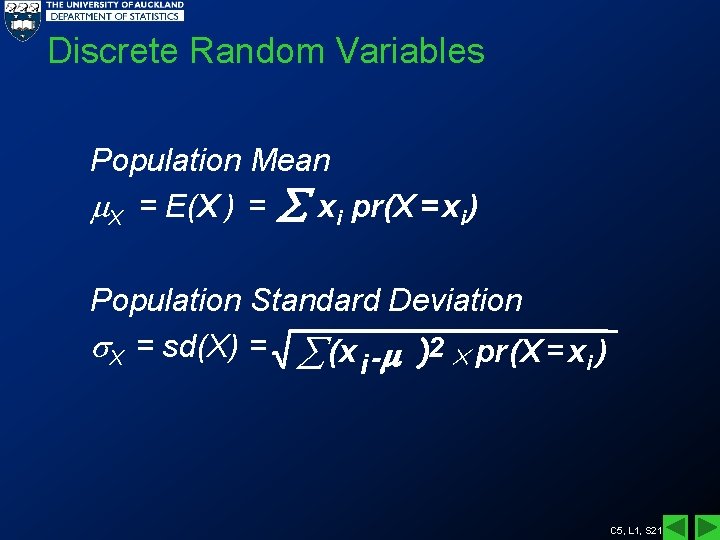 THE UNIVERSITY OF AUCKLAND
DEPARTMENT OF STATISTICS

Discrete Random Variables

Population Mean
$\mu_X = E(X) = \sum x_i \, pr(X = x_i)$

Population Standard Deviation
$\sigma_X = sd(X) = \sqrt{\sum (x_i - \mu)^2 \times pr(X = x_i)}$

C5, L1, S21